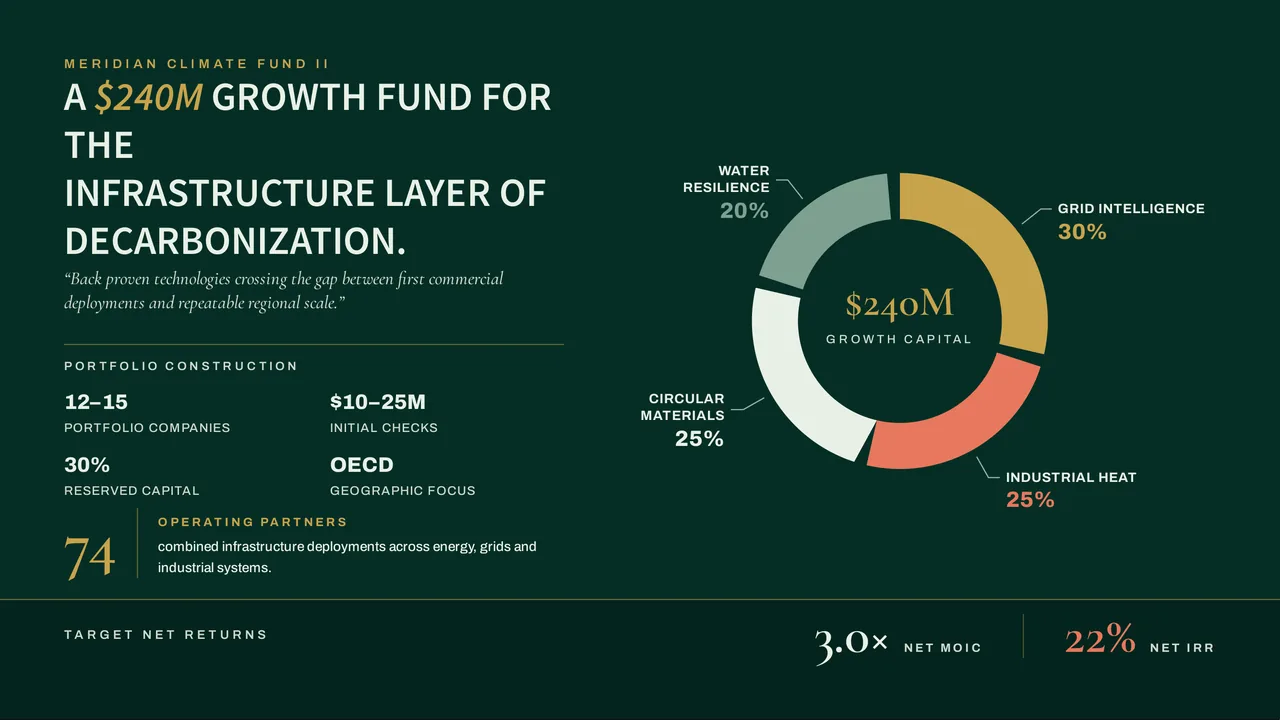 MERIDIAN CLIMATE FUND II

A $240M GROWTH FUND FOR THE INFRASTRUCTURE LAYER OF DECARBONIZATION.

“Back proven technologies crossing the gap between first commercial deployments and repeatable regional scale.”

PORTFOLIO CONSTRUCTION

12–15
PORTFOLIO COMPANIES

$10–25M
INITIAL CHECKS

30%
RESERVED CAPITAL

OECD
GEOGRAPHIC FOCUS

74
OPERATING PARTNERS
combined infrastructure deployments across energy, grids and industrial systems.

WATER RESILIENCE
20%

GRID INTELLIGENCE
30%

$240M
GROWTH CAPITAL

CIRCULAR MATERIALS
25%

INDUSTRIAL HEAT
25%

TARGET NET RETURNS

3.0× NET MOIC

22% NET IRR